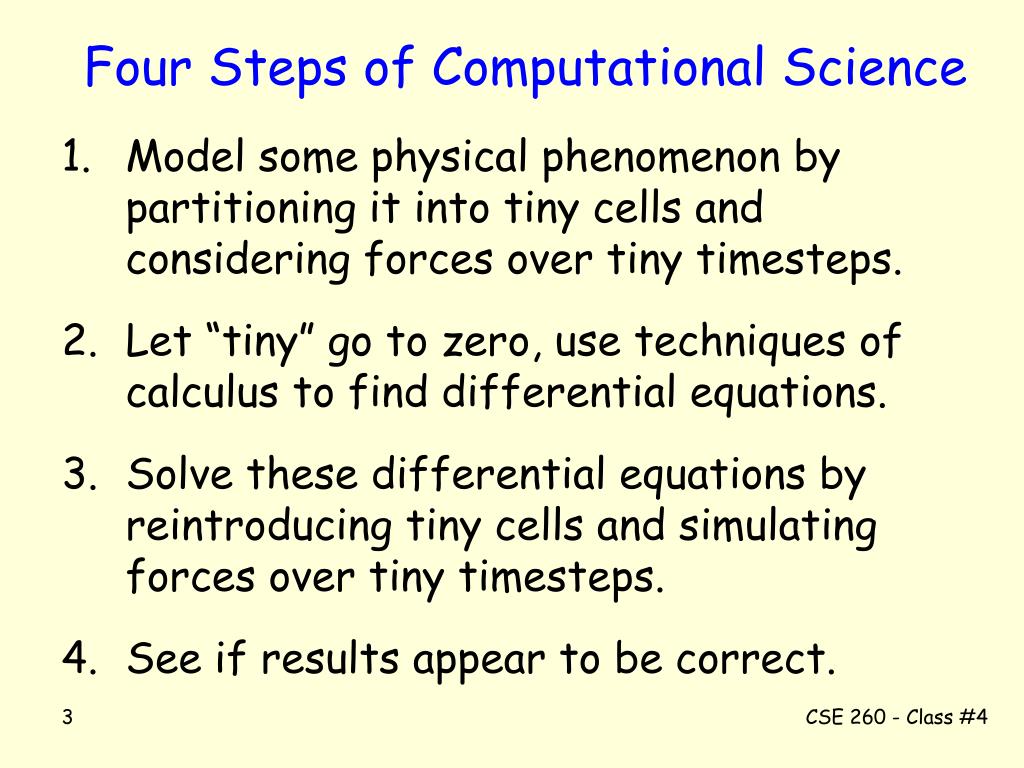 Four Steps of Computational Science

1. Model some physical phenomenon by partitioning it into tiny cells and considering forces over tiny timesteps.

2. Let “tiny” go to zero, use techniques of calculus to find differential equations.

3. Solve these differential equations by reintroducing tiny cells and simulating forces over tiny timesteps.

4. See if results appear to be correct.

3

CSE 260 - Class #4